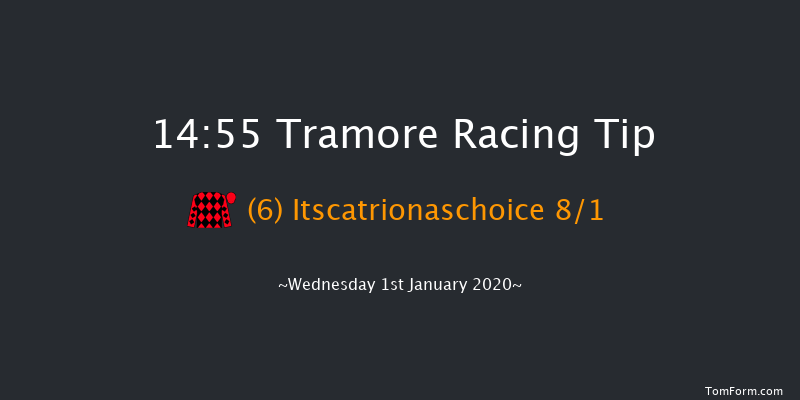 14:55 Tramore Racing Tip

(6) Itscatrionaschoice 8/1

~Wednesday 1st January 2020~

TomForm.com